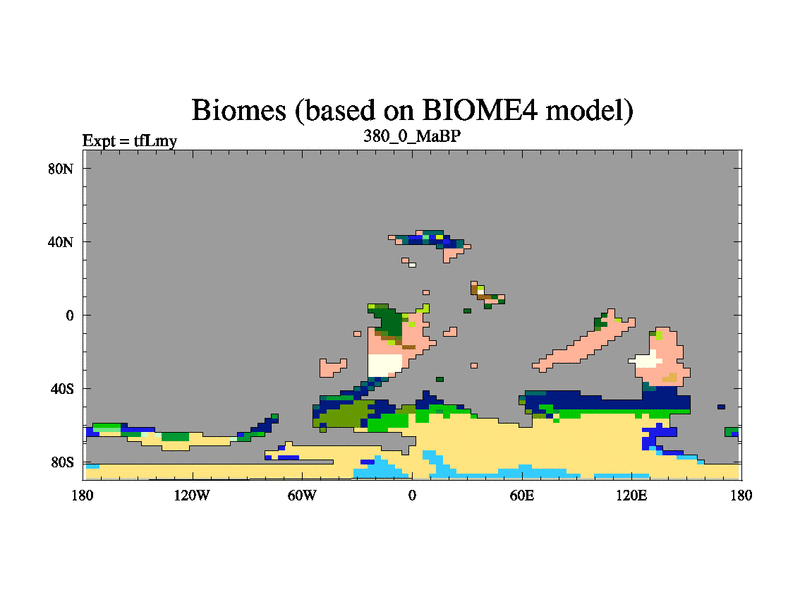 Biomes (based on BIOME4 model)

Expt = tfLmy

380_0_MaBP

80N
40N
0
40S
80S

180
120W
60W
0
60E
120E
180